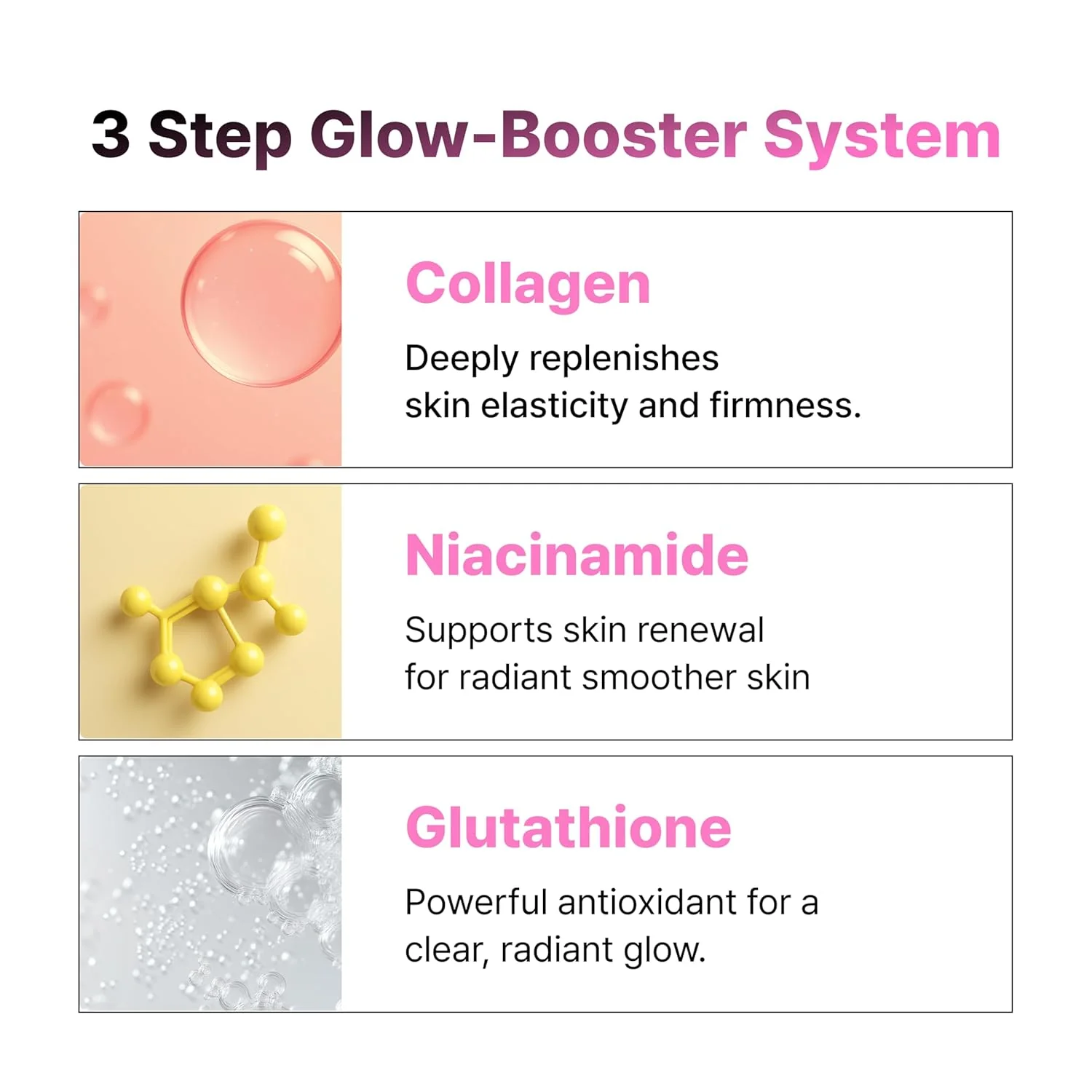 3 Step Glow-Booster System

Collagen

Deeply replenishes skin elasticity and firmness.

Niacinamide

Supports skin renewal for radiant smoother skin

Glutathione

Powerful antioxidant for a clear, radiant glow.